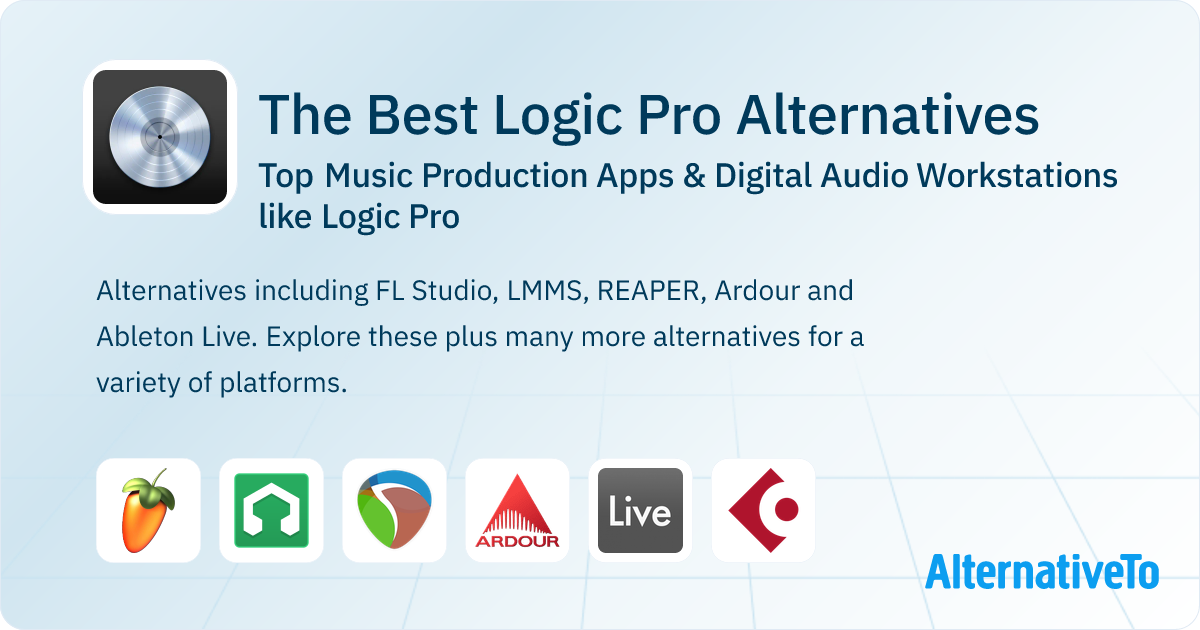 The Best Logic Pro Alternatives

Top Music Production Apps & Digital Audio Workstations like Logic Pro

Alternatives including FL Studio, LMMS, REAPER, Ardour and Ableton Live. Explore these plus many more alternatives for a variety of platforms.

ARDOUR

Live

AlternativeTo